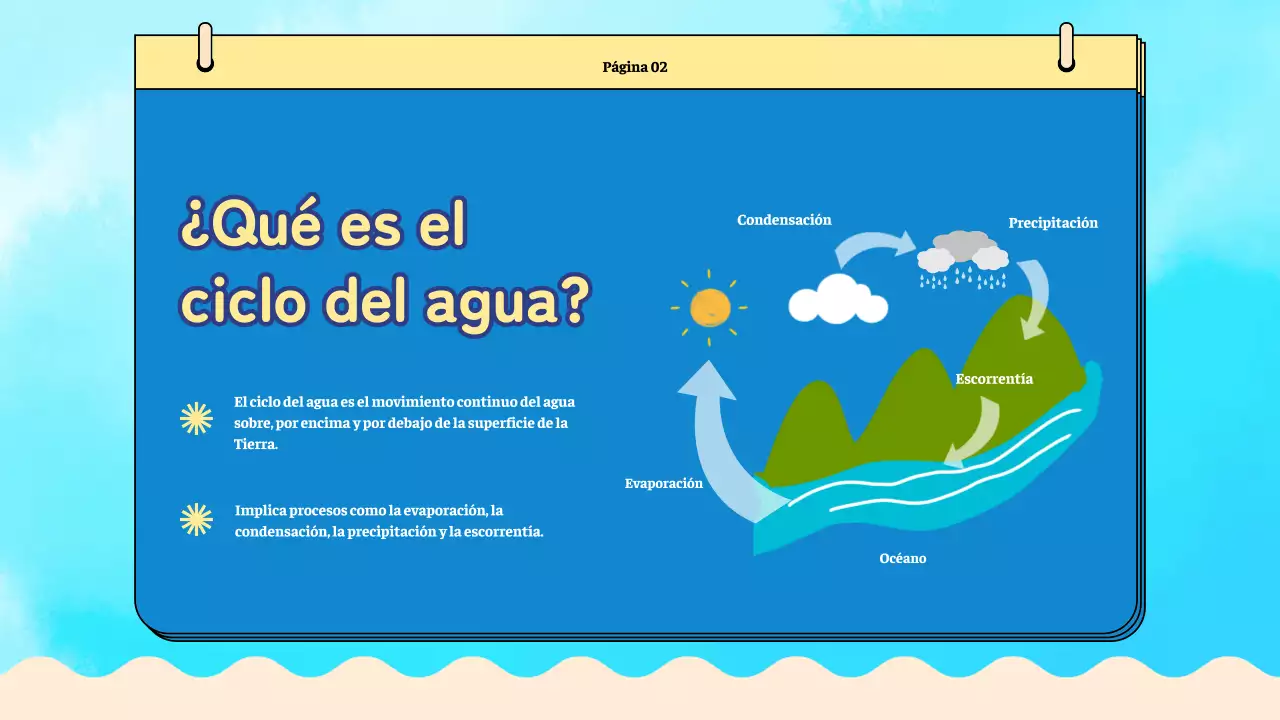 Página 02

¿Qué es el ciclo del agua?

El ciclo del agua es el movimiento continuo del agua sobre, por encima y por debajo de la superficie de la Tierra.

Implica procesos como la evaporación, la condensación, la precipitación y la escorrentía.

Condensación

Precipitación

Escorrentía

Evaporación

Océano